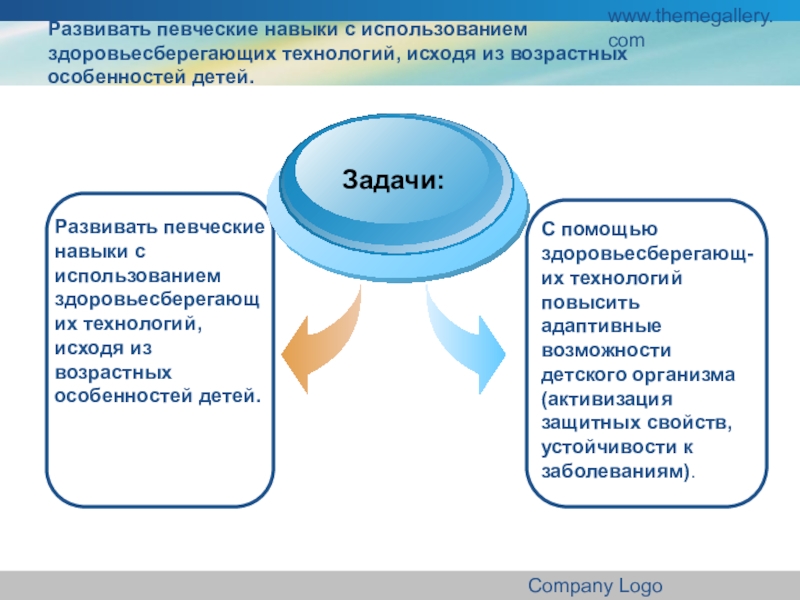 Развивать певческие навыки с использованием здоровьесберегающих технологий, исходя из возрастных особенностей детей.

www.themegallery.com

Задачи:

Развивать певческие навыки с использованием здоровьесберегающих технологий, исходя из возрастных особенностей детей.

С помощью здоровьесберегающих технологий повысить адаптивные возможности детского организма (активизация защитных свойств, устойчивости к заболеваниям).

Company Logo